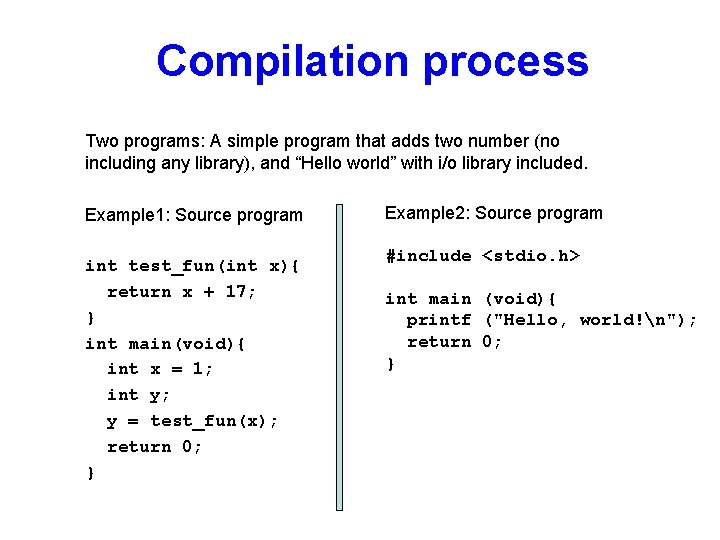 Compilation process

Two programs: A simple program that adds two number (no including any library), and “Hello world” with i/o library included.

Example1: Source program

int test_fun(int x){
  return x + 17;
}
int main(void){
  int x = 1;
  int y;
  y = test_fun(x);
  return 0;
}

Example2: Source program

#include <stdio.h>

int main (void){
  printf ("Hello, world!\n");
  return 0;
}